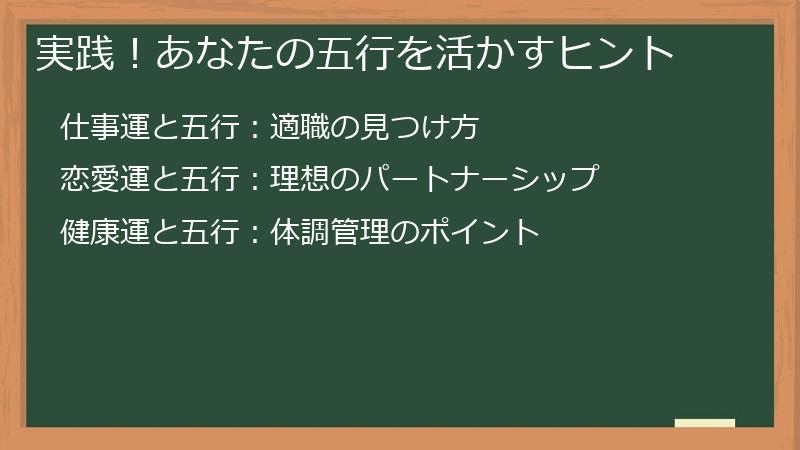 実践！あなたの五行を活かすヒント

仕事運と五行：適職の見つけ方

恋愛運と五行：理想のパートナーシップ

健康運と五行：体調管理のポイント